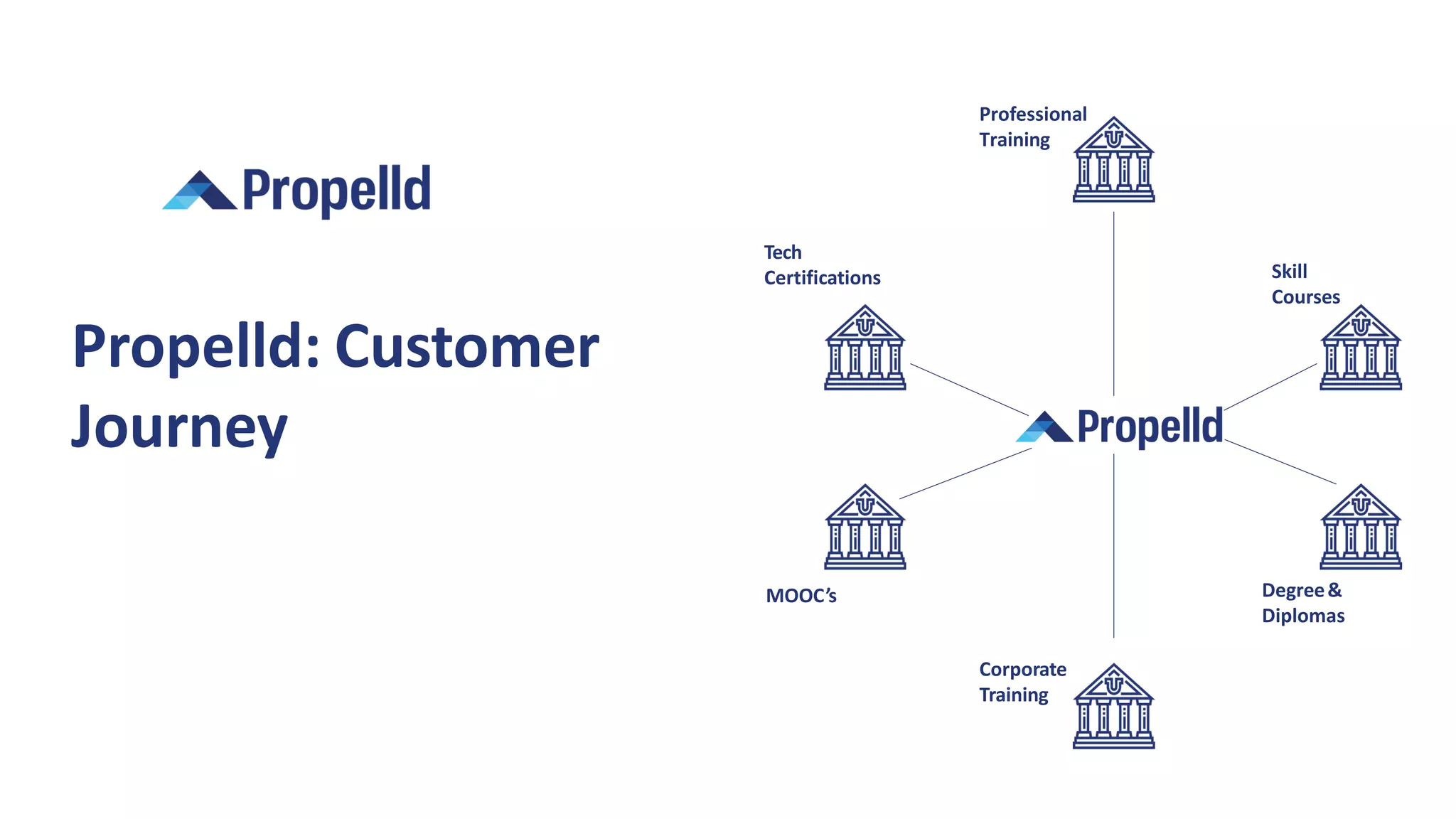 Propelld

Propelld: Customer Journey

Professional Training

Tech Certifications

Skill Courses

Propelld

MOOC's

Degree & Diplomas

Corporate Training